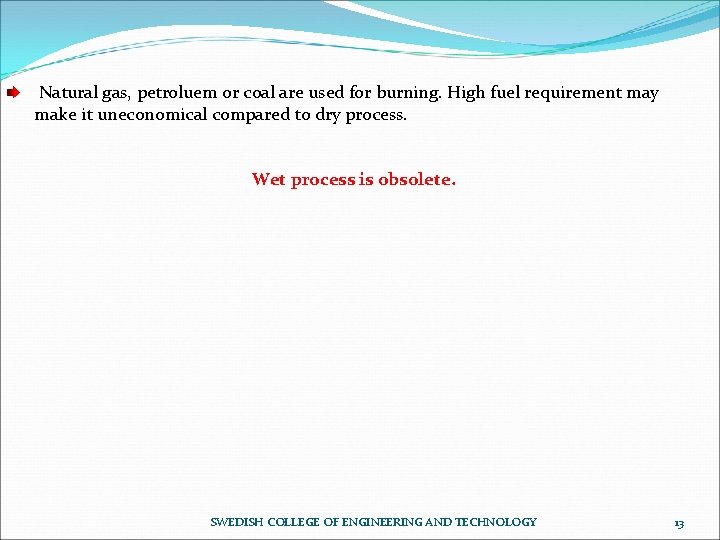 Natural gas, petroluem or coal are used for burning. High fuel requirement may make it uneconomical compared to dry process.

Wet process is obsolete.

SWEDISH COLLEGE OF ENGINEERING AND TECHNOLOGY

13